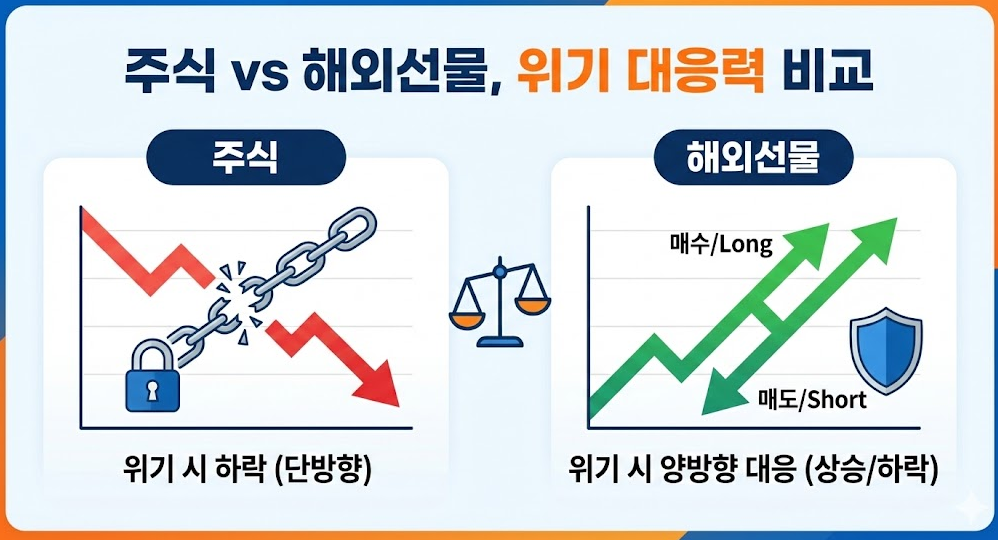 주식 vs 해외선물, 위기 대응력 비교

주식

위기 시 하락 (단방향)

해외선물

매수/Long

매도/Short

위기 시 양방향 대응 (상승/하락)